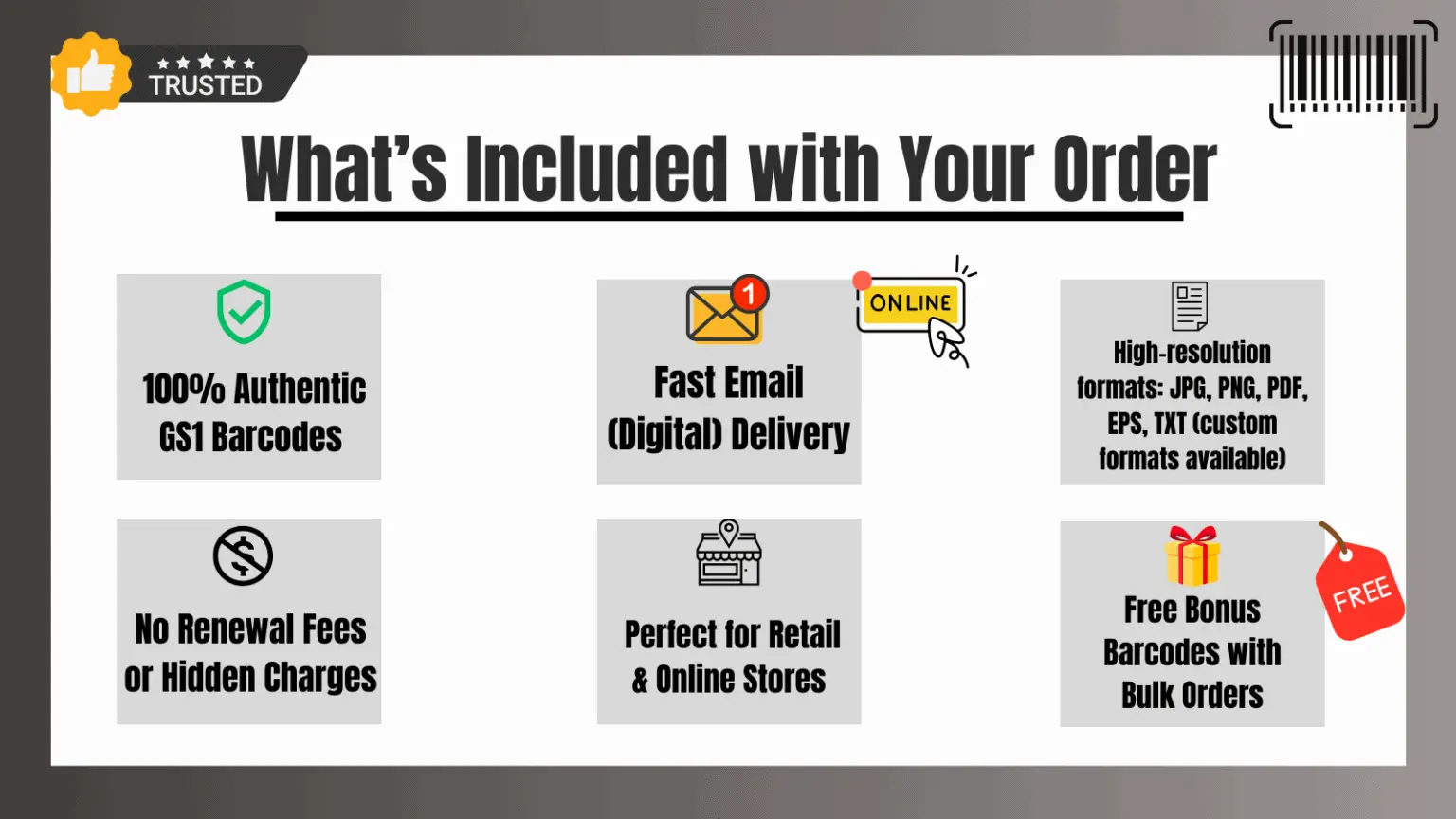 TRUSTED

What's Included with Your Order

100% Authentic GS1 Barcodes

1

Fast Email (Digital) Delivery

ONLINE

High-resolution formats: JPG, PNG, PDF, EPS, TXT (custom formats available)

No Renewal Fees or Hidden Charges

Perfect for Retail & Online Stores

Free Bonus Barcodes with Bulk Orders

FREE